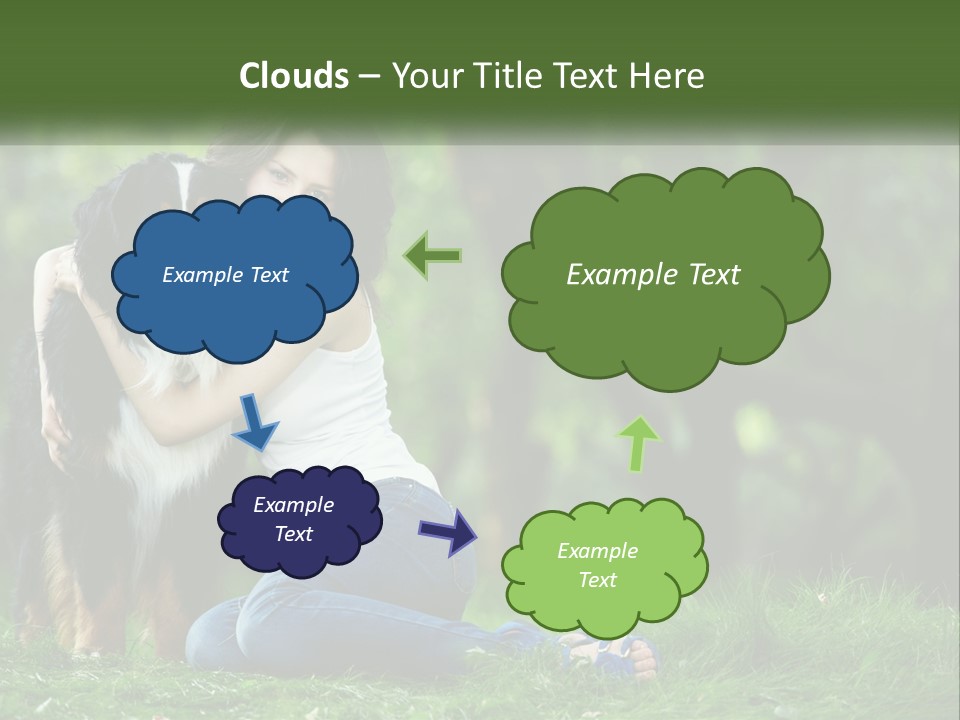 Clouds – Your Title Text Here

Example Text

Example Text

Example Text

Example Text